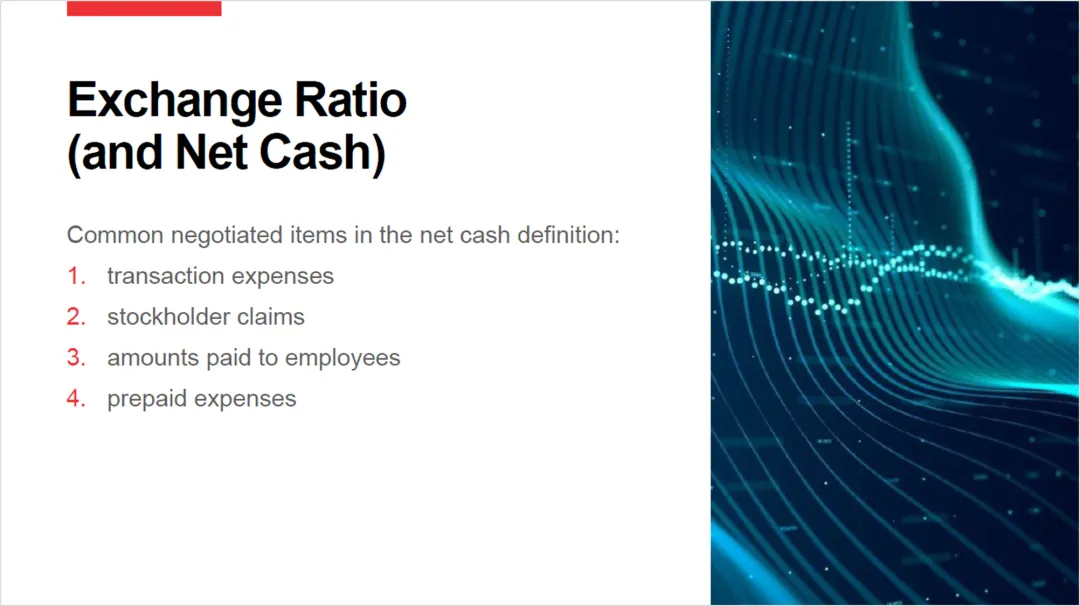 Exchange Ratio
(and Net Cash)

Common negotiated items in the net cash definition:

1. transaction expenses
2. stockholder claims
3. amounts paid to employees
4. prepaid expenses